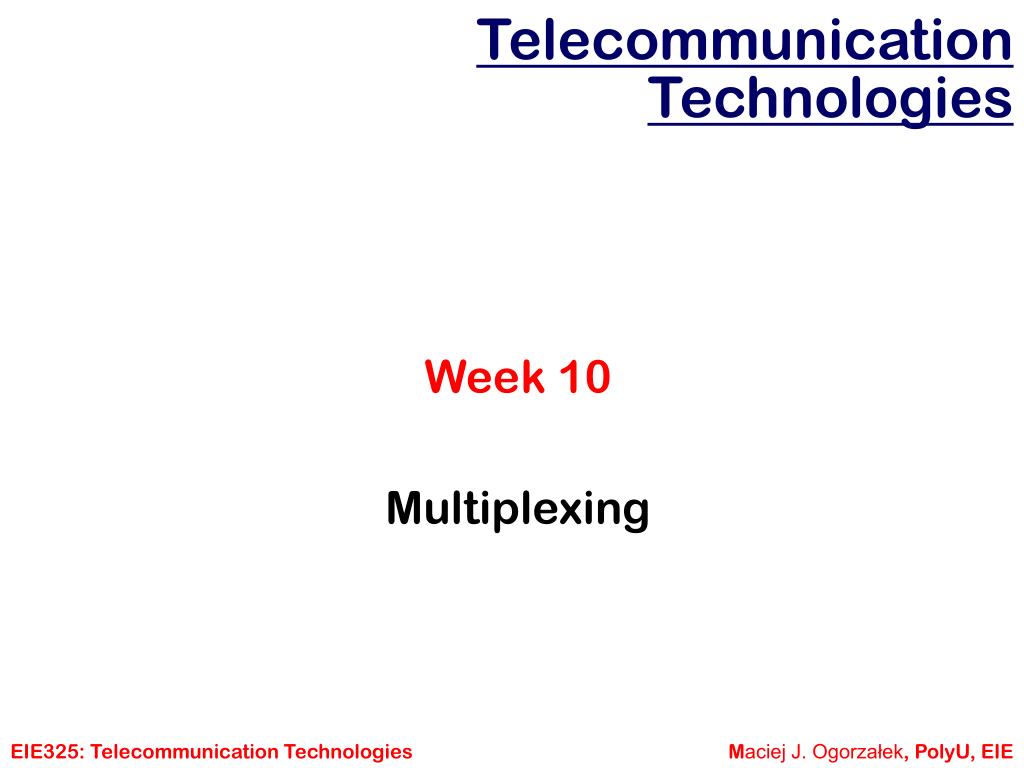 Telecommunication Technologies

Week 10

Multiplexing

EIE325: Telecommunication Technologies

Maciej J. Ogorzałek, PolyU, EIE